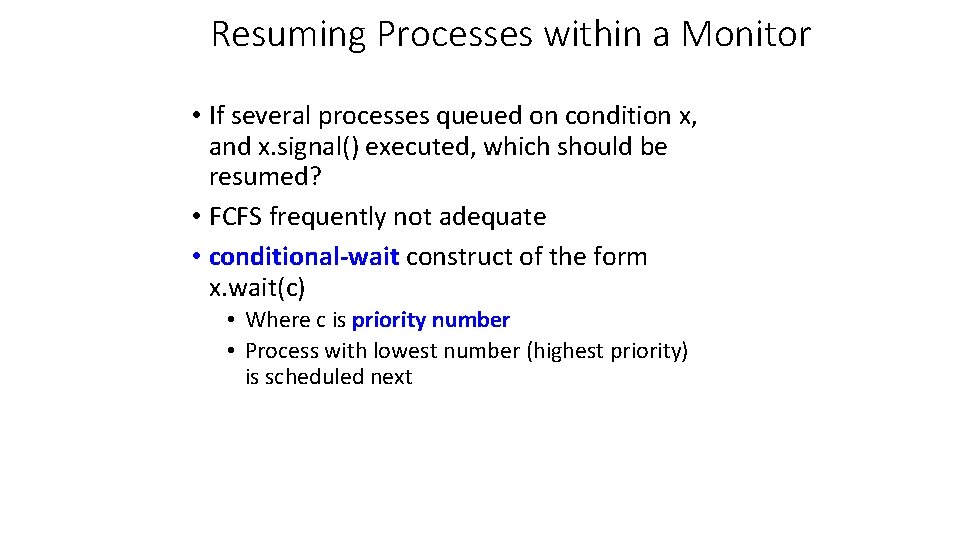 Resuming Processes within a Monitor

• If several processes queued on condition x, and x.signal() executed, which should be resumed?
• FCFS frequently not adequate
• conditional-wait construct of the form x.wait(c)
  • Where c is priority number
  • Process with lowest number (highest priority) is scheduled next